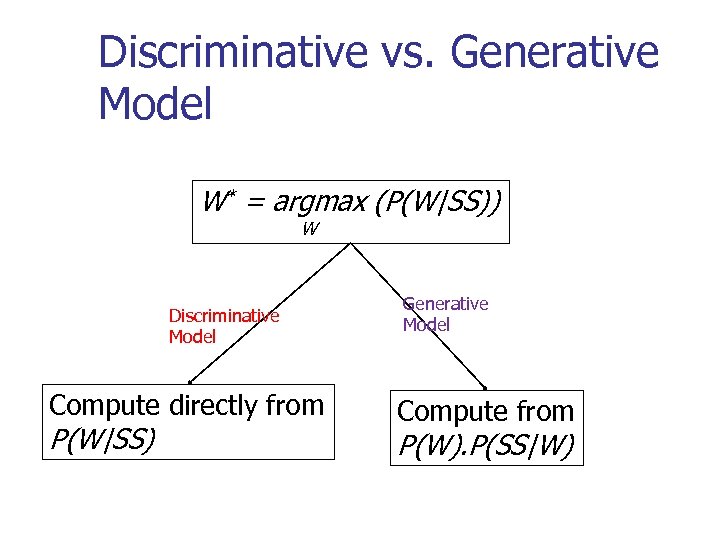 Discriminative vs. Generative Model

$W^* = \underset{W}{argmax}\ (P(W|SS))$

Discriminative Model

Generative Model

Compute directly from $P(W|SS)$

Compute from $P(W).P(SS|W)$